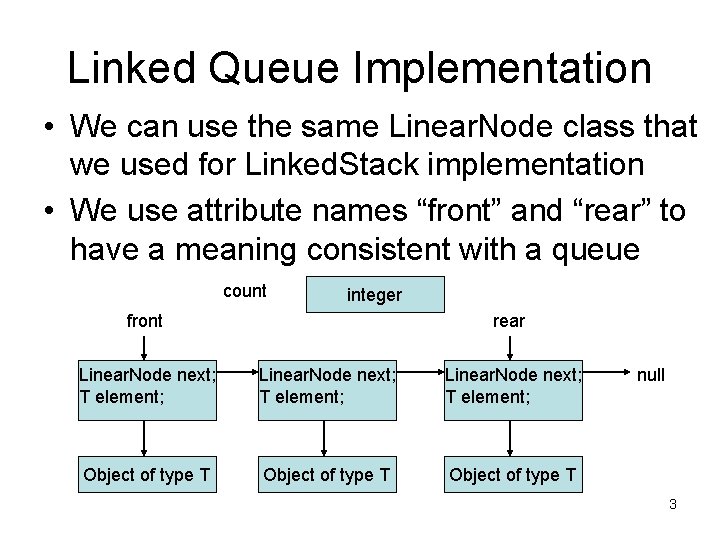 Linked Queue Implementation

• We can use the same LinearNode class that we used for LinkedStack implementation

• We use attribute names “front” and “rear” to have a meaning consistent with a queue

count

integer

front

rear

LinearNode next;
T element;

LinearNode next;
T element;

LinearNode next;
T element;

null

Object of type T

Object of type T

Object of type T

3